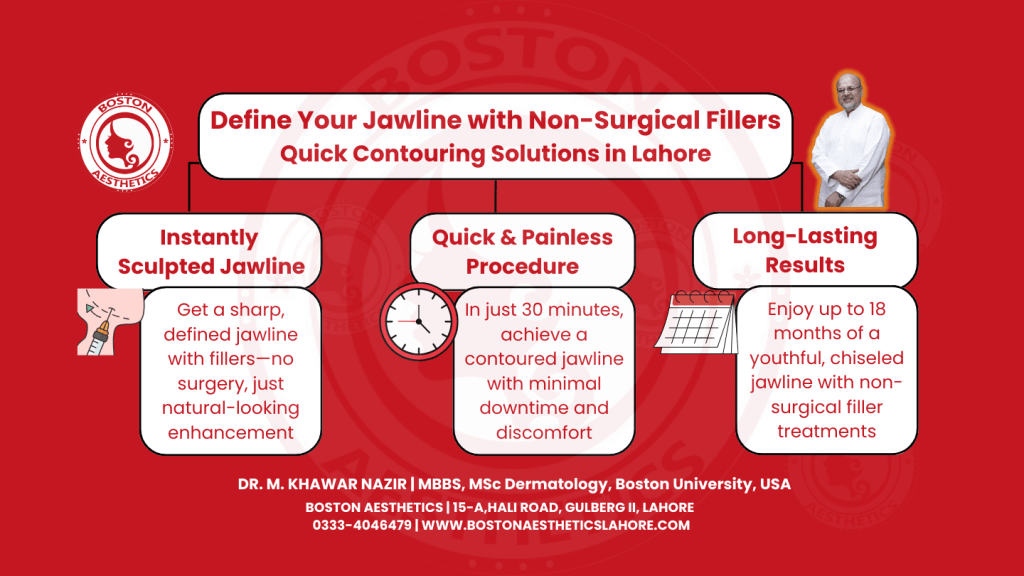 BOSTON
AESTHETICS

Define Your Jawline with Non-Surgical Fillers
Quick Contouring Solutions in Lahore

Instantly Sculpted Jawline

Get a sharp, defined jawline with fillers—no surgery, just natural-looking enhancement

Quick & Painless Procedure

In just 30 minutes, achieve a contoured jawline with minimal downtime and discomfort

Long-Lasting Results

Enjoy up to 18 months of a youthful, chiseled jawline with non-surgical filler treatments

DR. M. KHAWAR NAZIR | MBBS, MSc Dermatology, Boston University, USA
BOSTON AESTHETICS | 15-A,HALI ROAD, GULBERG II, LAHORE
0333-4046479 | WWW.BOSTONAESTHETICSLAHORE.COM